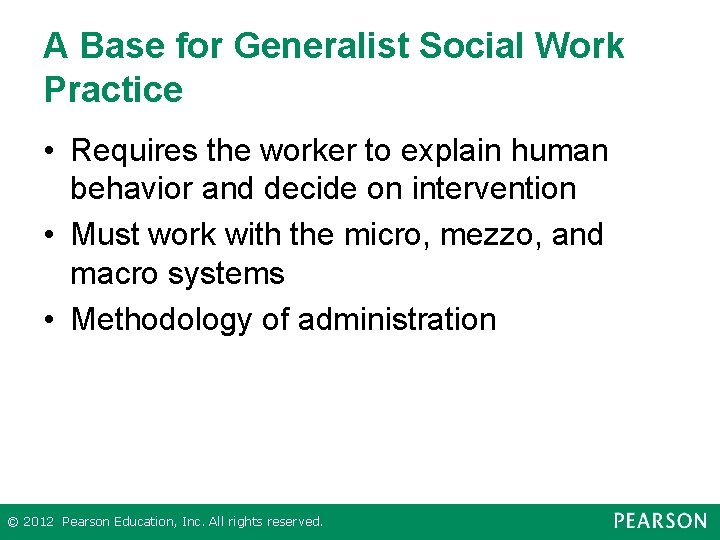 A Base for Generalist Social Work Practice

• Requires the worker to explain human behavior and decide on intervention
• Must work with the micro, mezzo, and macro systems
• Methodology of administration

© 2012 Pearson Education, Inc. All rights reserved.

PEARSON